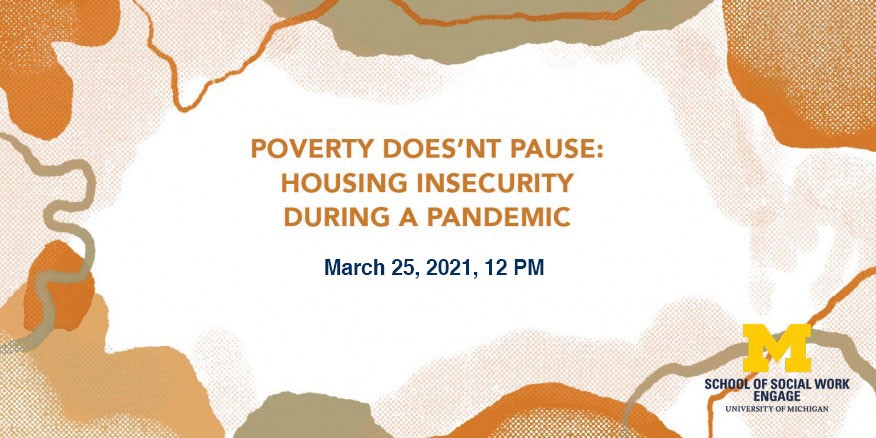 POVERTY DOES'NT PAUSE: HOUSING INSECURITY DURING A PANDEMIC

March 25, 2021, 12 PM

M
SCHOOL OF SOCIAL WORK
ENGAGE
UNIVERSITY OF MICHIGAN